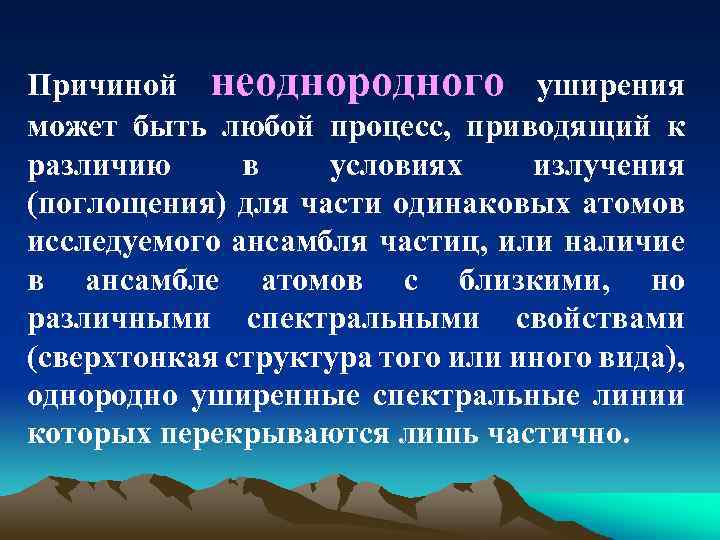 Причиной неоднородного уширения может быть любой процесс, приводящий к различию в условиях излучения (поглощения) для части одинаковых атомов исследуемого ансамбля частиц, или наличие в ансамбле атомов с близкими, но различными спектральными свойствами (сверхтонкая структура того или иного вида), однородно уширенные спектральные линии которых перекрываются лишь частично.